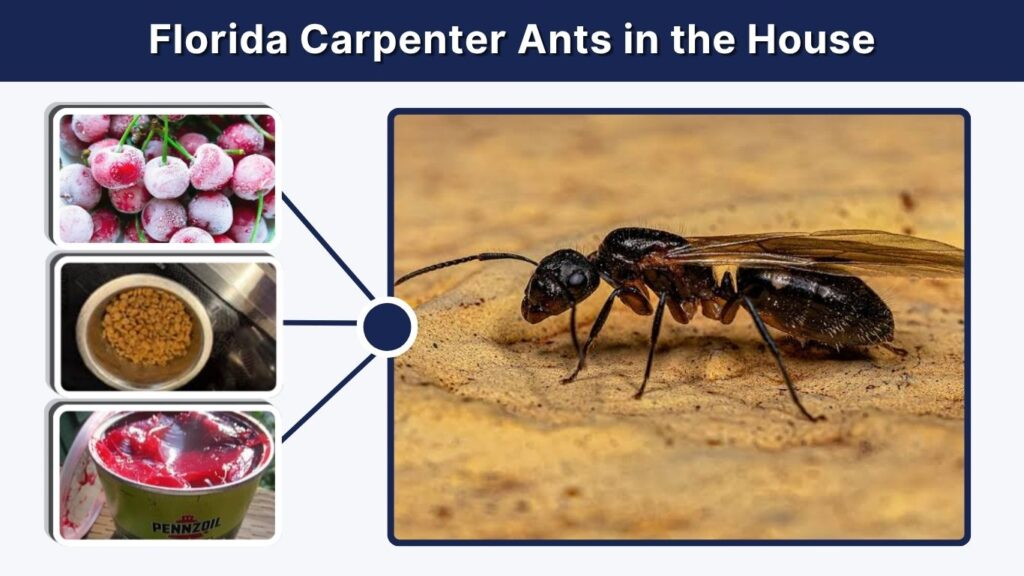 Florida Carpenter Ants in the House

PENNZOIL